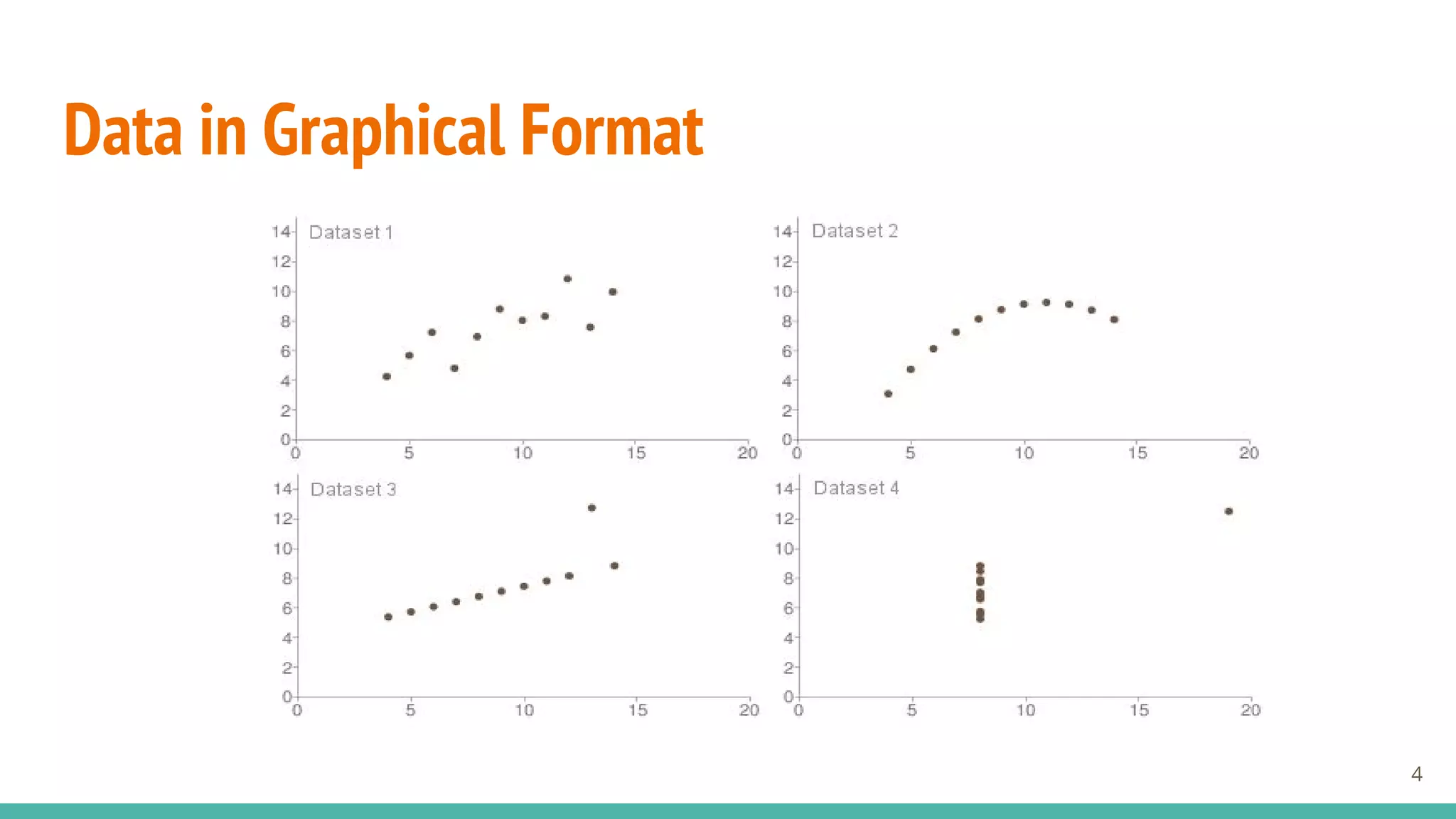 Data in Graphical Format

Dataset 1
14
12
10
8
6
4
2
0
0 5 10 15 20

Dataset 2
14
12
10
8
6
4
2
0
0 5 10 15 20

Dataset 3
14
12
10
8
6
4
2
0
0 5 10 15 20

Dataset 4
14
12
10
8
6
4
2
0
0 5 10 15 20

4